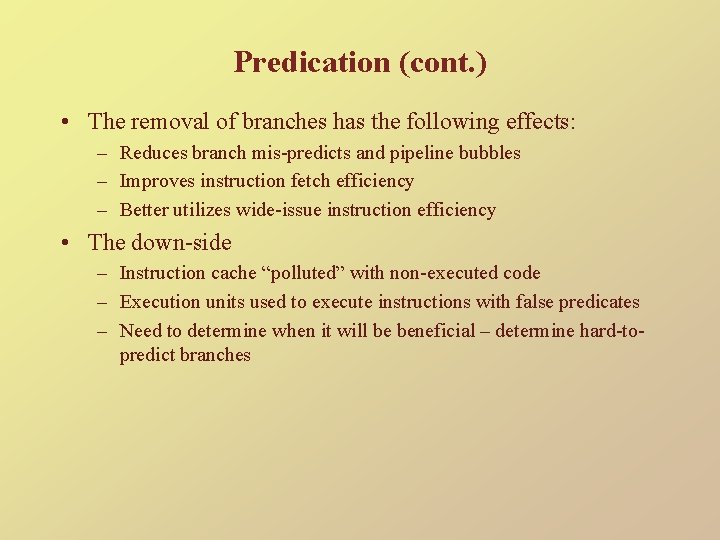 Predication (cont.)

• The removal of branches has the following effects:
– Reduces branch mis-predicts and pipeline bubbles
– Improves instruction fetch efficiency
– Better utilizes wide-issue instruction efficiency

• The down-side
– Instruction cache “polluted” with non-executed code
– Execution units used to execute instructions with false predicates
– Need to determine when it will be beneficial – determine hard-to-predict branches